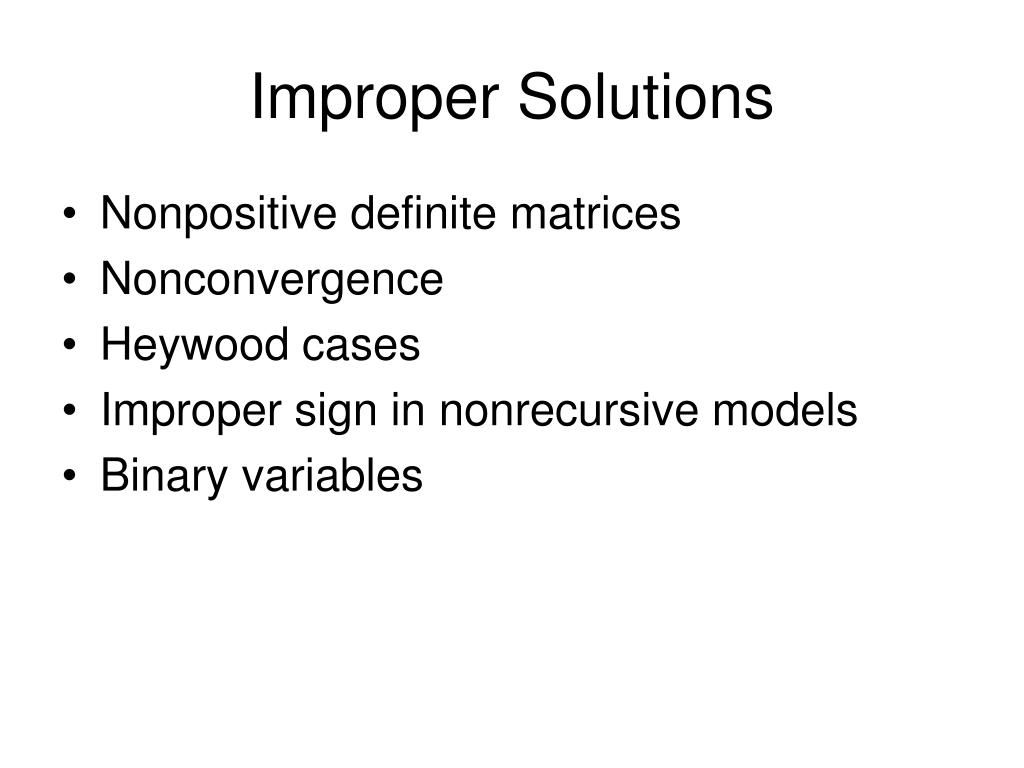 Improper Solutions

• Nonpositive definite matrices
• Nonconvergence
• Heywood cases
• Improper sign in nonrecursive models
• Binary variables